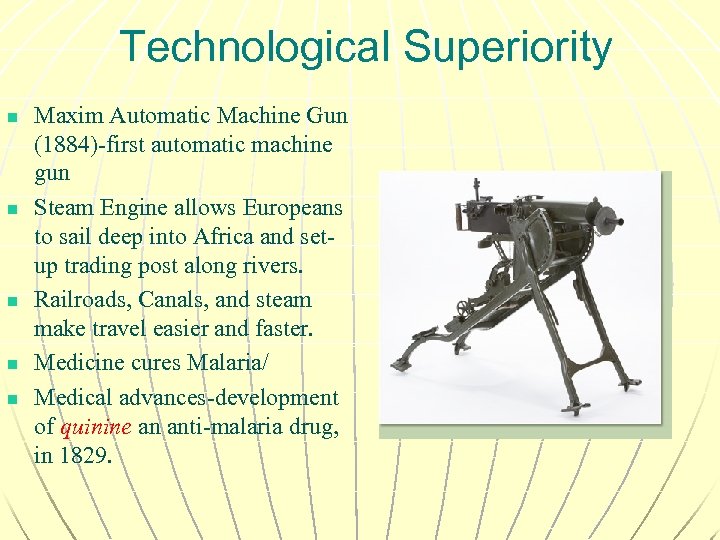 Technological Superiority

- Maxim Automatic Machine Gun (1884)-first automatic machine gun
- Steam Engine allows Europeans to sail deep into Africa and set-up trading post along rivers.
- Railroads, Canals, and steam make travel easier and faster.
- Medicine cures Malaria/
- Medical advances-development of quinine an anti-malaria drug, in 1829.